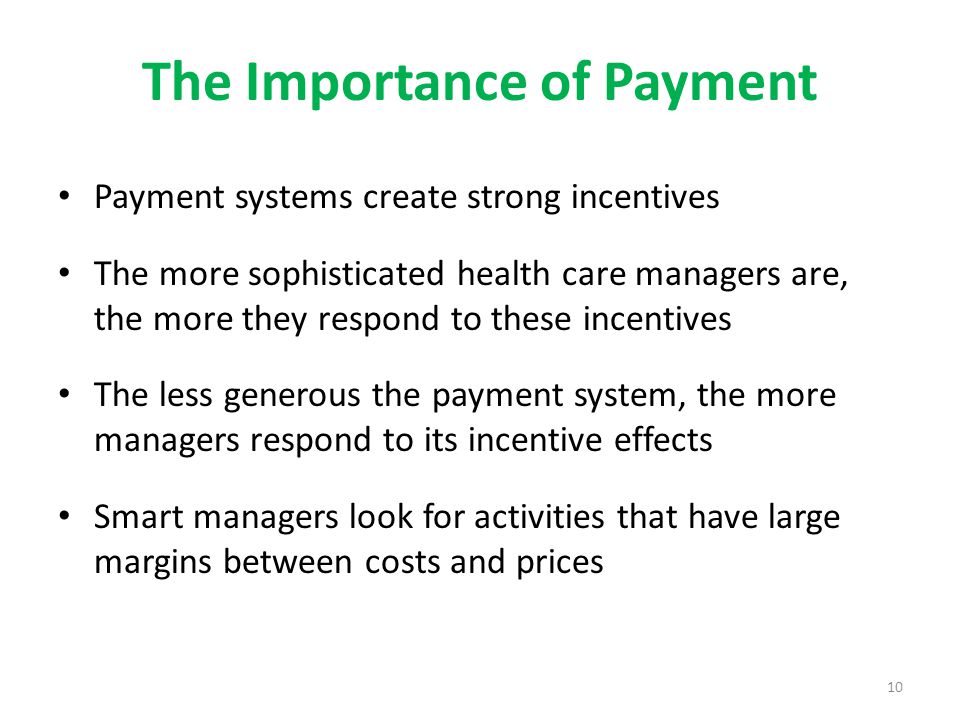 The Importance of Payment

• Payment systems create strong incentives

• The more sophisticated health care managers are, the more they respond to these incentives

• The less generous the payment system, the more managers respond to its incentive effects

• Smart managers look for activities that have large margins between costs and prices

10